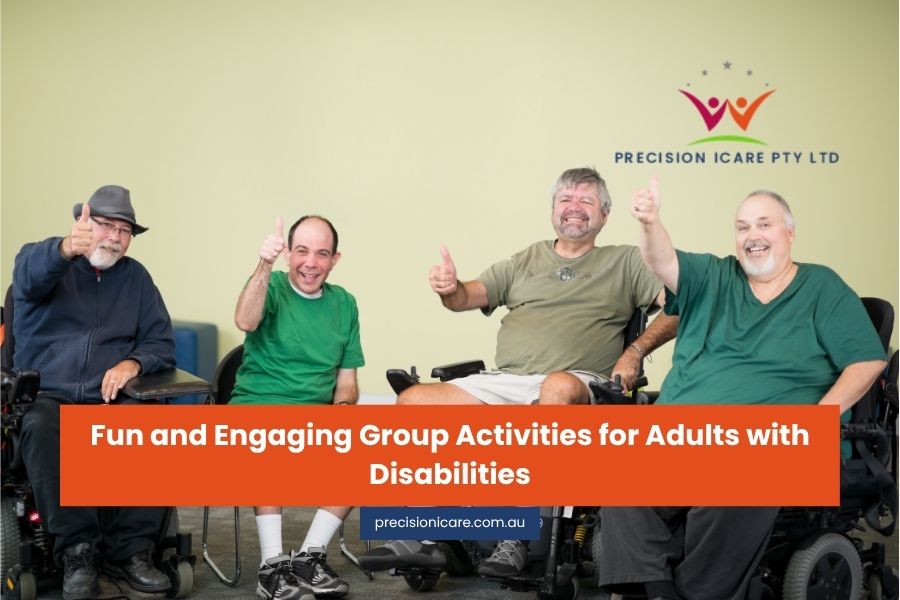 PRECISION ICARE PTY LTD

Fun and Engaging Group Activities for Adults with Disabilities

precisionicare.com.au